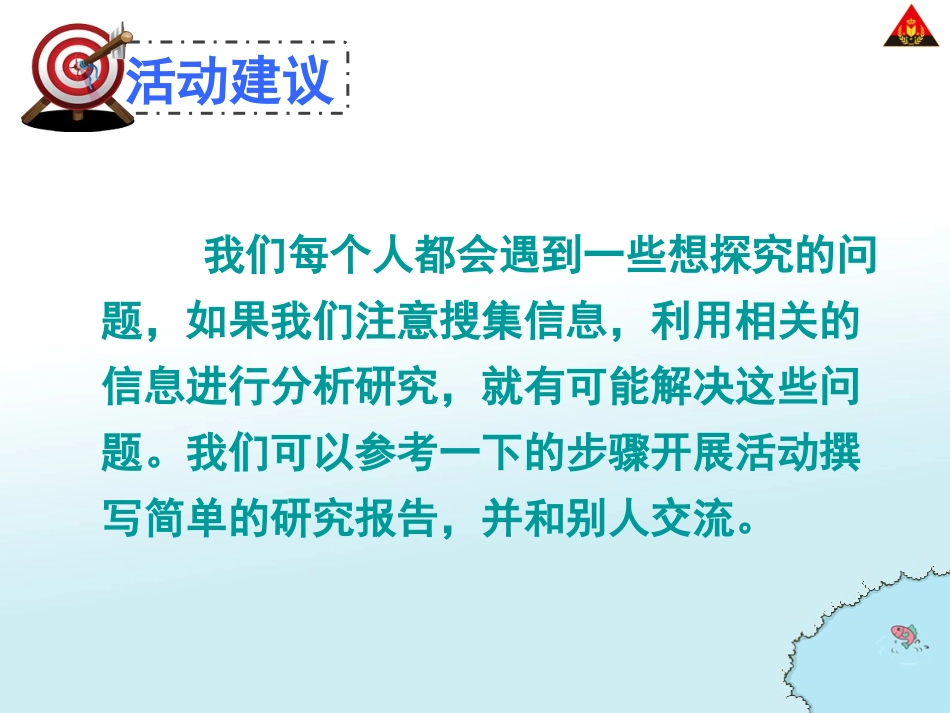 活动建议

我们每个人都会遇到一些想探究的问题，如果我们注意搜集信息，利用相关的信息进行分析研究，就有可能解决这些问题。我们可以参考一下的步骤开展活动撰写简单的研究报告，并和别人交流。